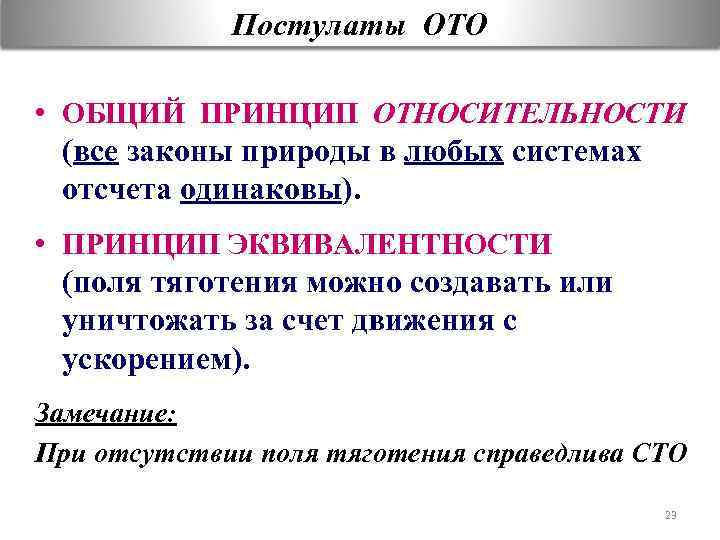 Постулаты ОТО

• ОБЩИЙ ПРИНЦИП ОТНОСИТЕЛЬНОСТИ (все законы природы в любых системах отсчета одинаковы).

• ПРИНЦИП ЭКВИВАЛЕНТНОСТИ (поля тяготения можно создавать или уничтожать за счет движения с ускорением).

Замечание:

При отсутствии поля тяготения справедлива СТО

23